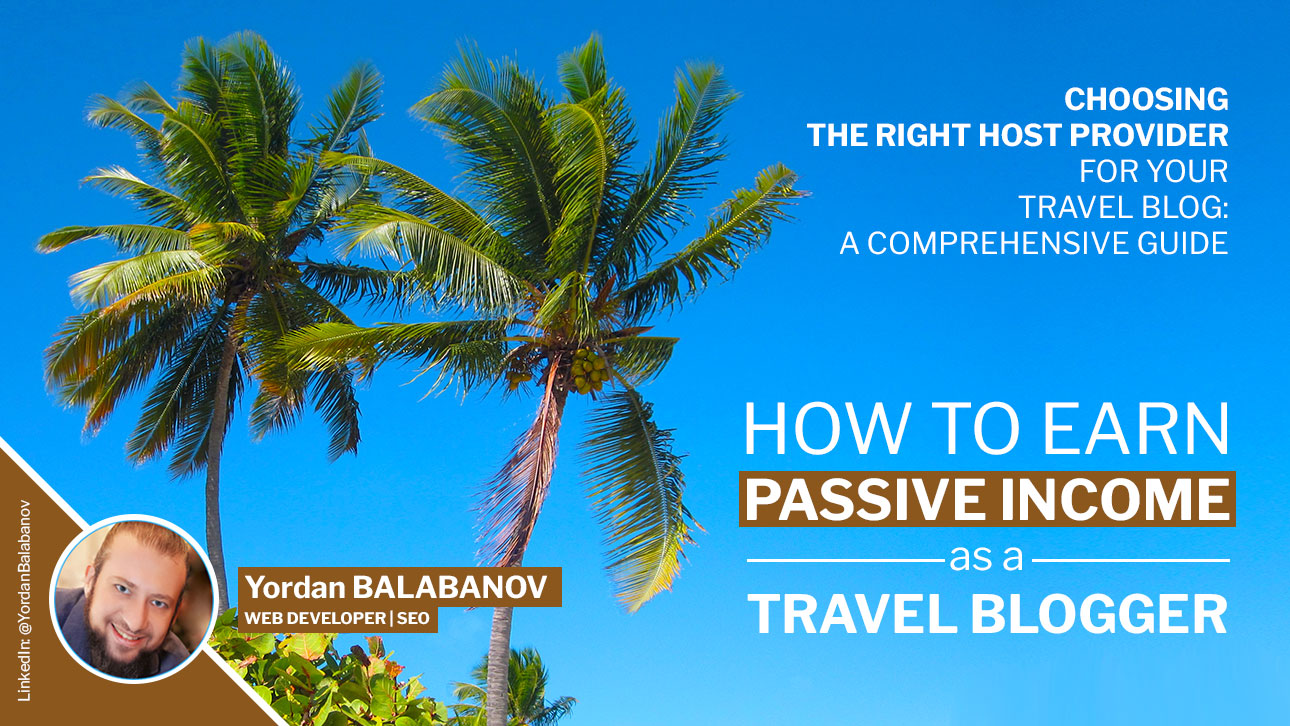 CHOOSING
THE RIGHT HOST PROVIDER
FOR YOUR
TRAVEL BLOG:
A COMPREHENSIVE GUIDE

HOW TO EARN
PASSIVE INCOME
as a
TRAVEL BLOGGER

LinkedIn: @YordanBalabanov

Yordan BALABANOV
WEB DEVELOPER | SEO